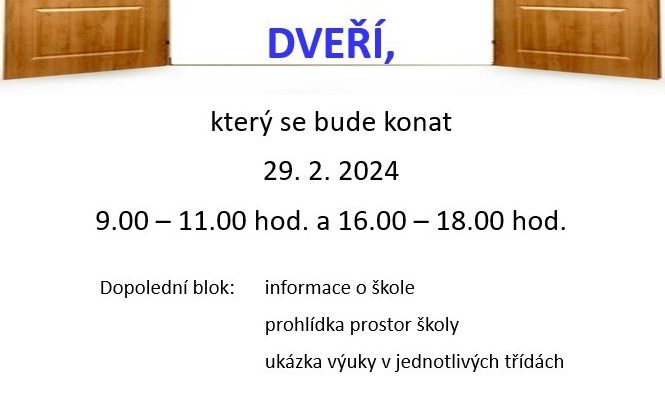 DVEŘÍ,

který se bude konat

29. 2. 2024

9.00 – 11.00 hod. a 16.00 – 18.00 hod.

Dopolední blok: informace o škole

prohlídka prostor školy

ukázka výuky v jednotlivých třídách